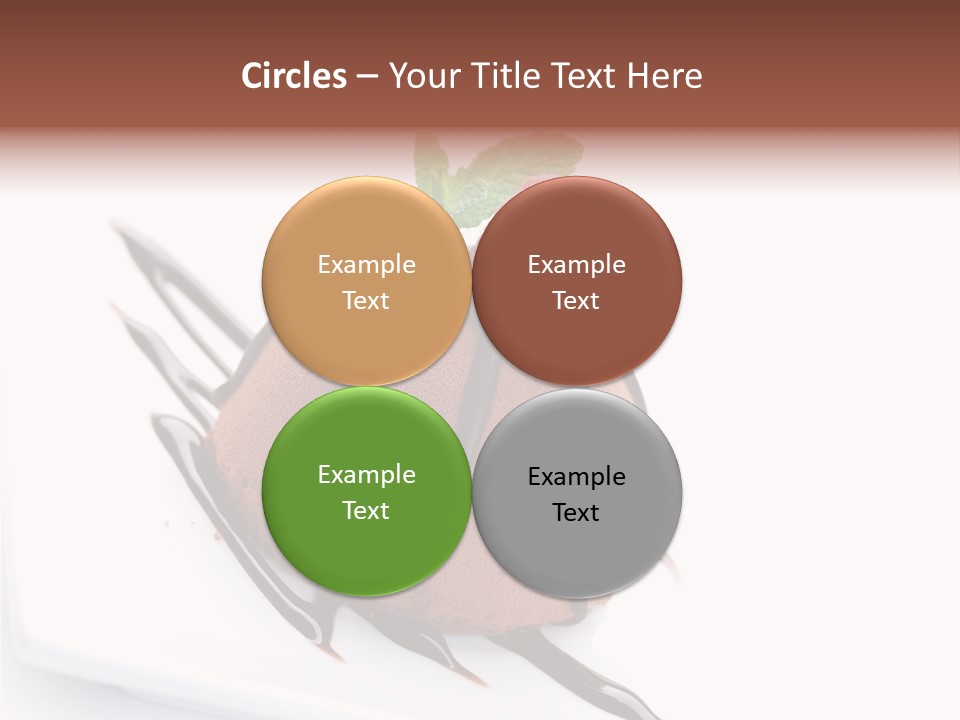 Circles – Your Title Text Here

Example Text

Example Text

Example Text

Example Text